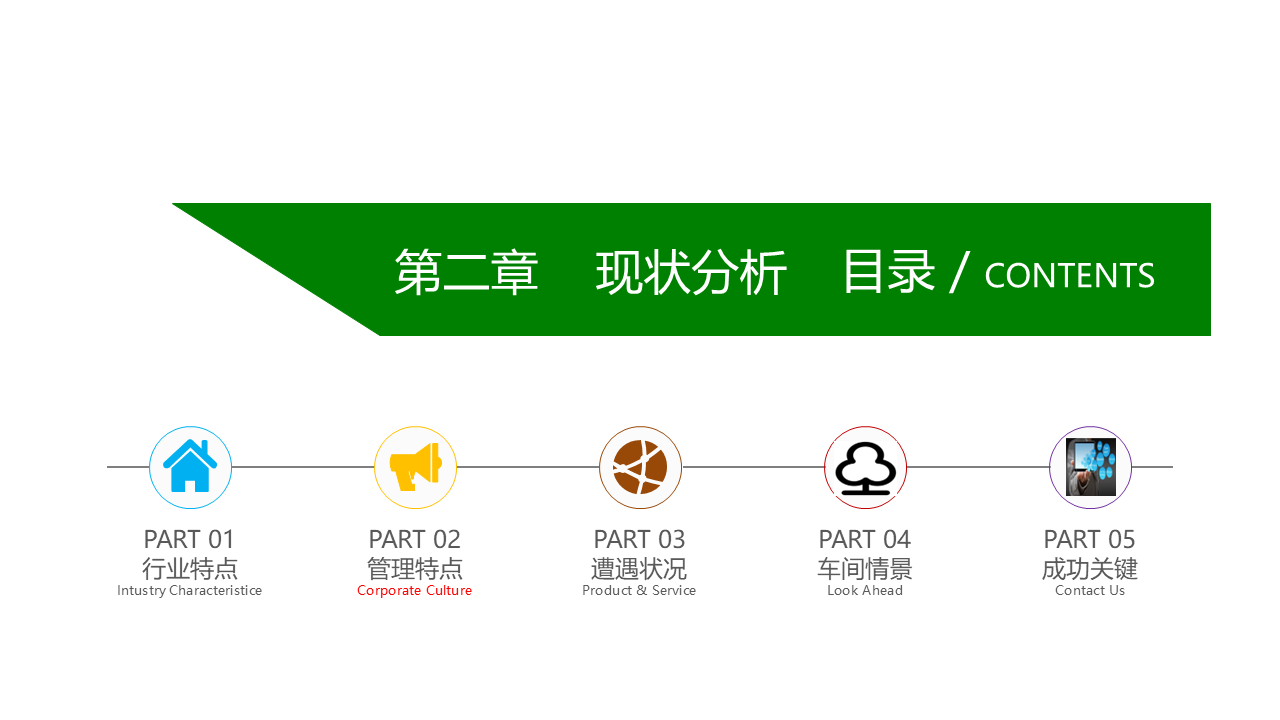 第二章 现状分析 目录 / CONTENTS

PART 01
行业特点
Intustry Characteristice

PART 02
管理特点
Corporate Culture

PART 03
遭遇状况
Product & Service

PART 04
车间情景
Look Ahead

PART 05
成功关键
Contact Us